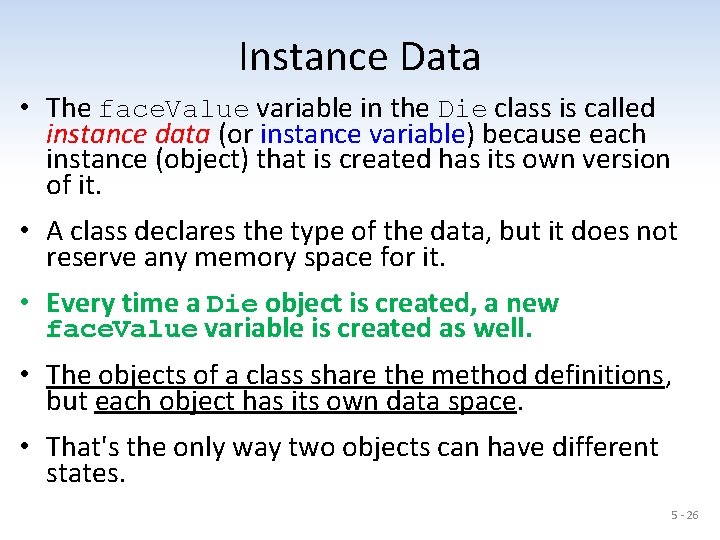 Instance Data

• The faceValue variable in the Die class is called instance data (or instance variable) because each instance (object) that is created has its own version of it.

• A class declares the type of the data, but it does not reserve any memory space for it.

• Every time a Die object is created, a new faceValue variable is created as well.

• The objects of a class share the method definitions, but each object has its own data space.

• That's the only way two objects can have different states.

5 - 26